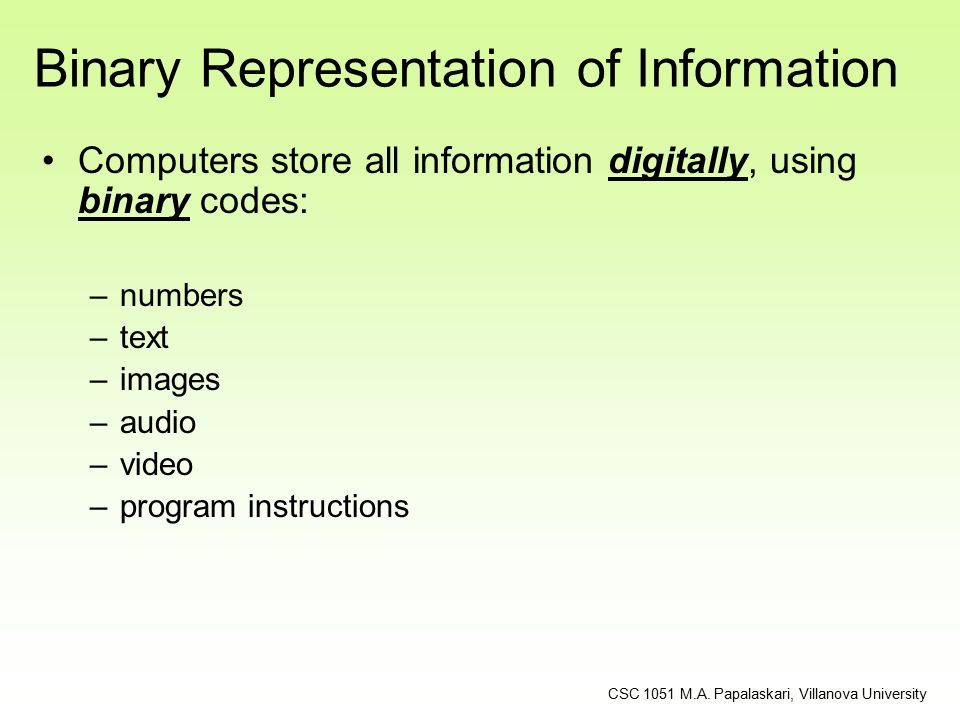 Binary Representation of Information

• Computers store all information digitally, using binary codes:

– numbers
– text
– images
– audio
– video
– program instructions

CSC 1051 M.A. Papalaskari, Villanova University